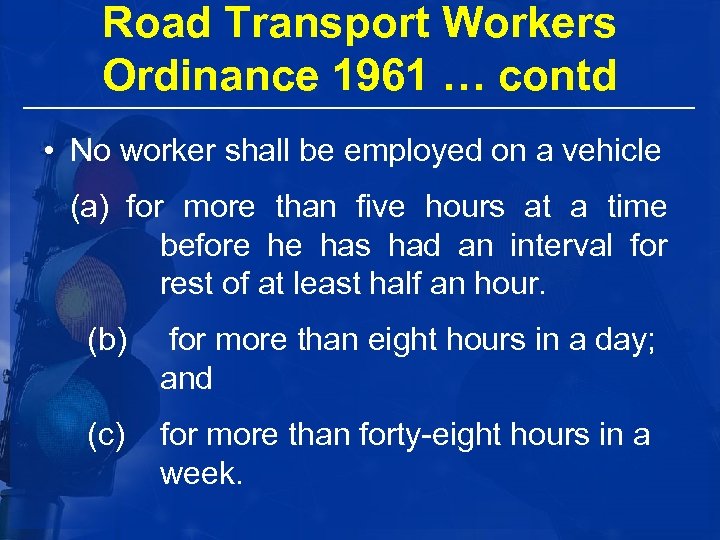 Road Transport Workers Ordinance 1961 … contd

• No worker shall be employed on a vehicle

(a) for more than five hours at a time before he has had an interval for rest of at least half an hour.

(b) for more than eight hours in a day; and

(c) for more than forty-eight hours in a week.